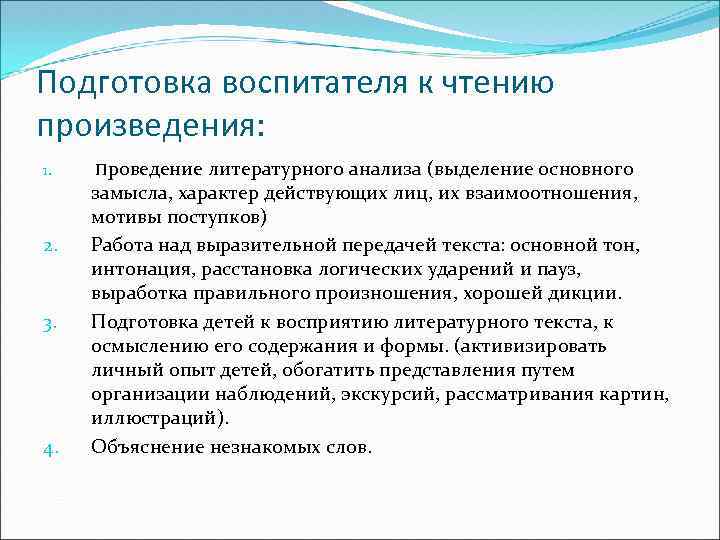 Подготовка воспитателя к чтению произведения:

1. Проведение литературного анализа (выделение основного замысла, характер действующих лиц, их взаимоотношения, мотивы поступков)
2. Работа над выразительной передачей текста: основной тон, интонация, расстановка логических ударений и пауз, выработка правильного произношения, хорошей дикции.
3. Подготовка детей к восприятию литературного текста, к осмыслению его содержания и формы. (активизировать личный опыт детей, обогатить представления путем организации наблюдений, экскурсий, рассматривания картин, иллюстраций).
4. Объяснение незнакомых слов.